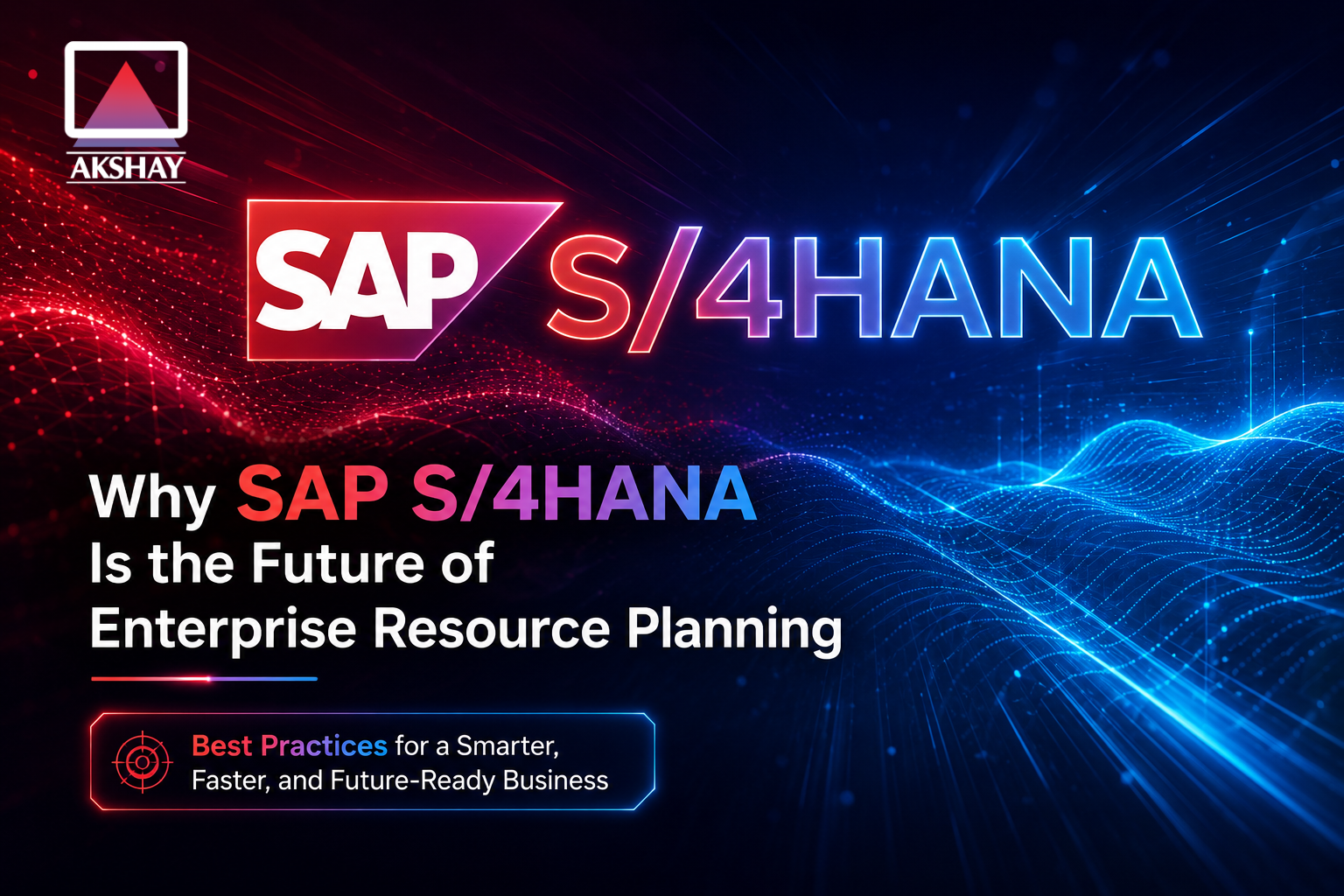 AKSHAY

SAP S/4HANA

Why SAP S/4HANA Is the Future of Enterprise Resource Planning

Best Practices for a Smarter, Faster, and Future-Ready Business